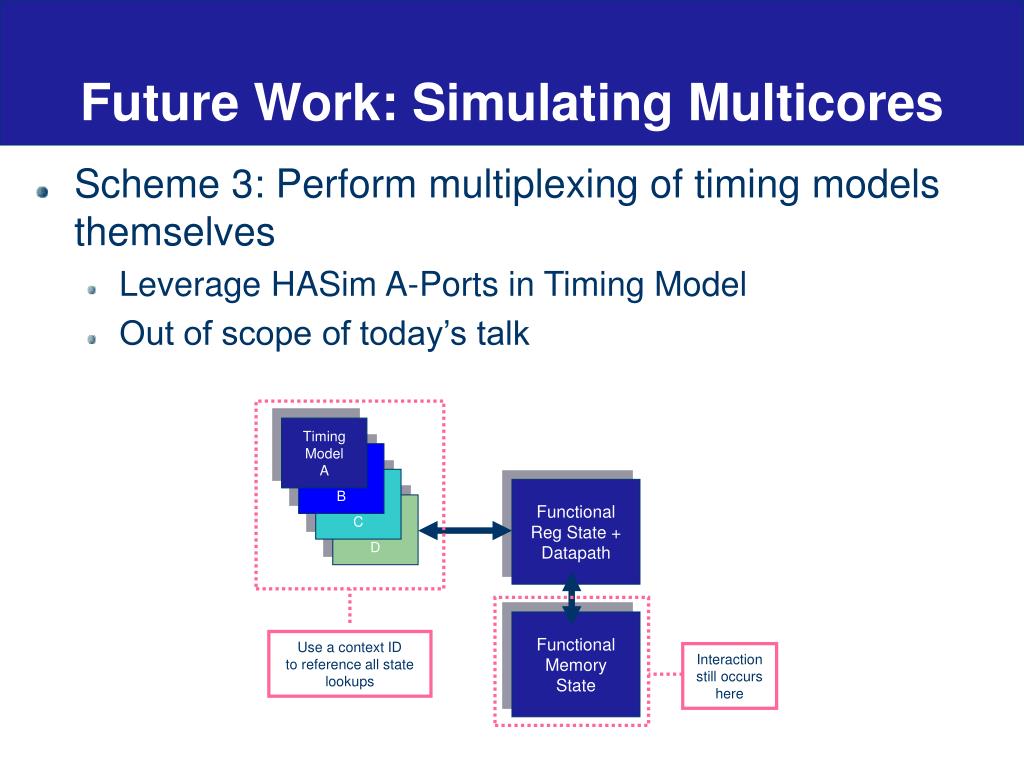 Future Work: Simulating Multicores

Scheme 3: Perform multiplexing of timing models themselves

Leverage HASim A-Ports in Timing Model

Out of scope of today’s talk

Timing Model A

B

C

D

Functional Reg State + Datapath

Functional Memory State

Use a context ID to reference all state lookups

Interaction still occurs here